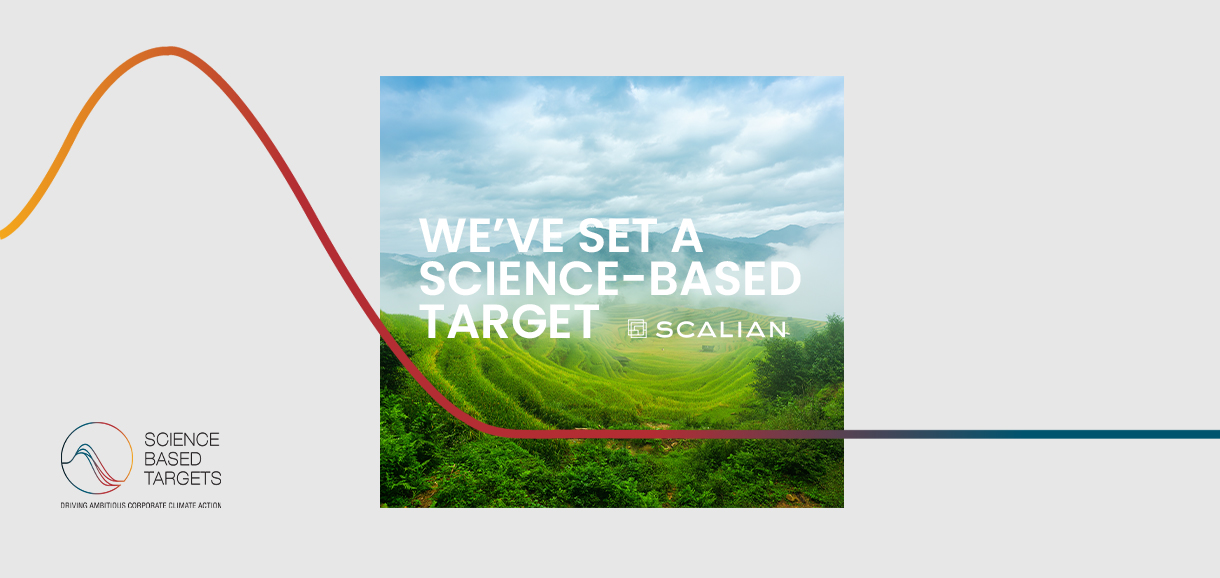 WE'VE SET A SCIENCE-BASED TARGET

SCALIAN

SCIENCE BASED TARGETS

DRIVING AMBITIOUS CORPORATE CLIMATE ACTION